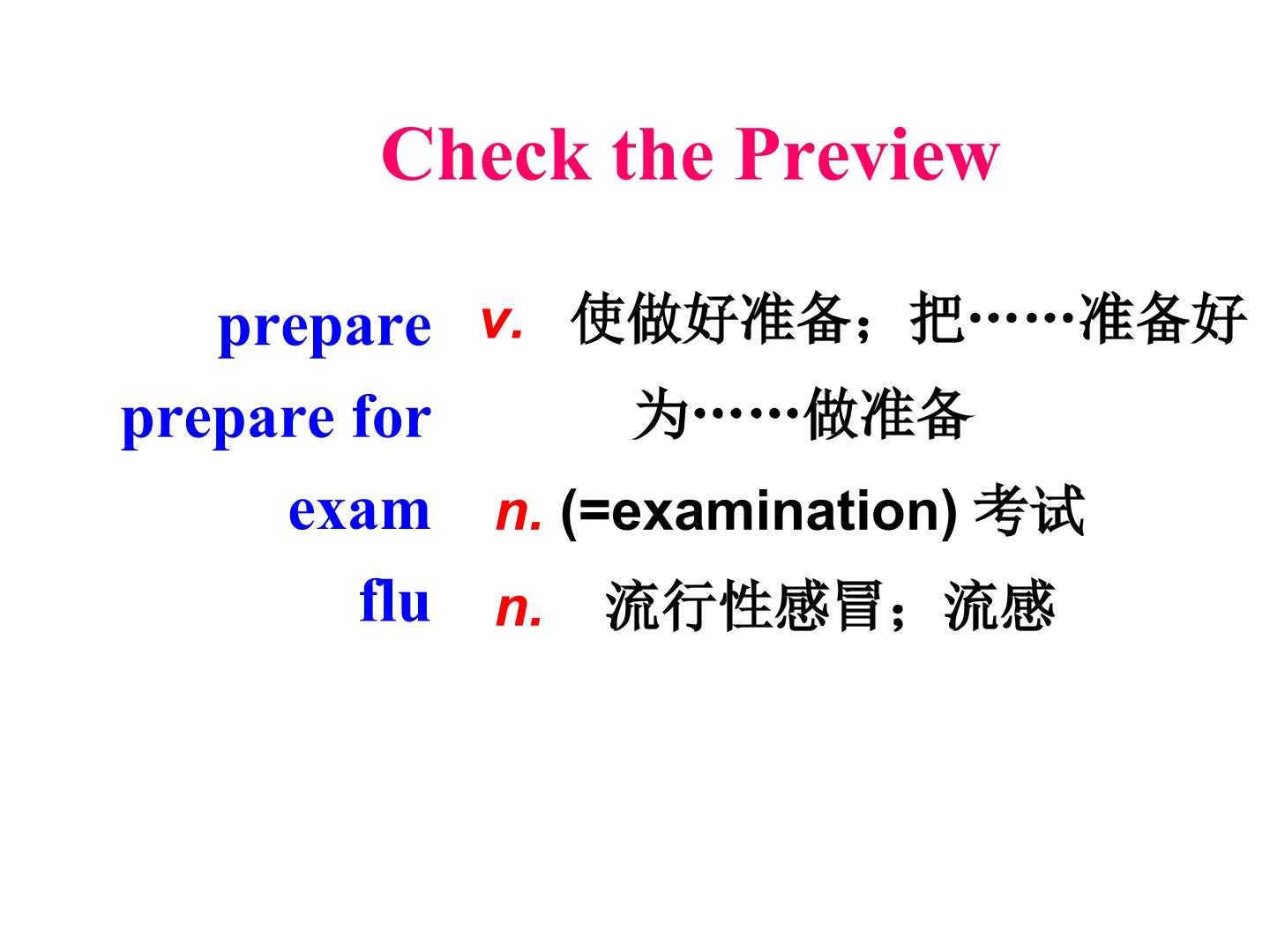 Check the Preview

prepare v. 使做好准备；把……准备好
prepare for 为……做准备
exam n. (=examination) 考试
flu n. 流行性感冒；流感